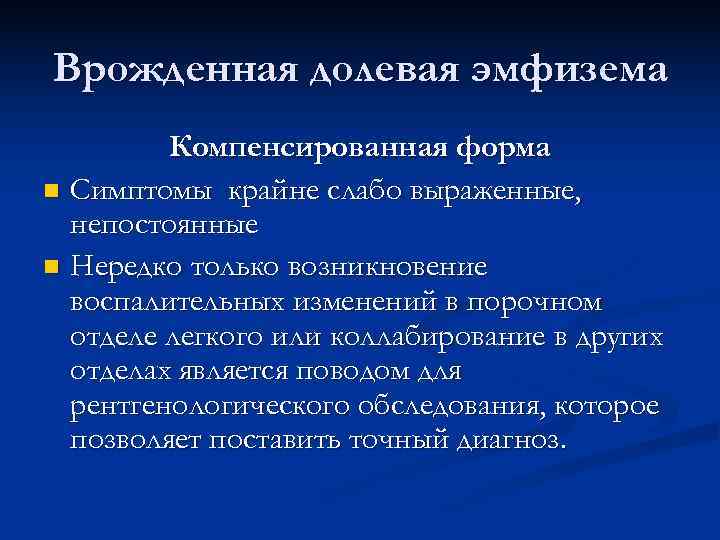 Врожденная долевая эмфизема

Компенсированная форма

- Симптомы  крайне слабо выраженные, непостоянные
- Нередко только возникновение воспалительных изменений в порочном отделе легкого или коллабирование в других отделах является поводом для рентгенологического обследования, которое позволяет поставить точный диагноз.